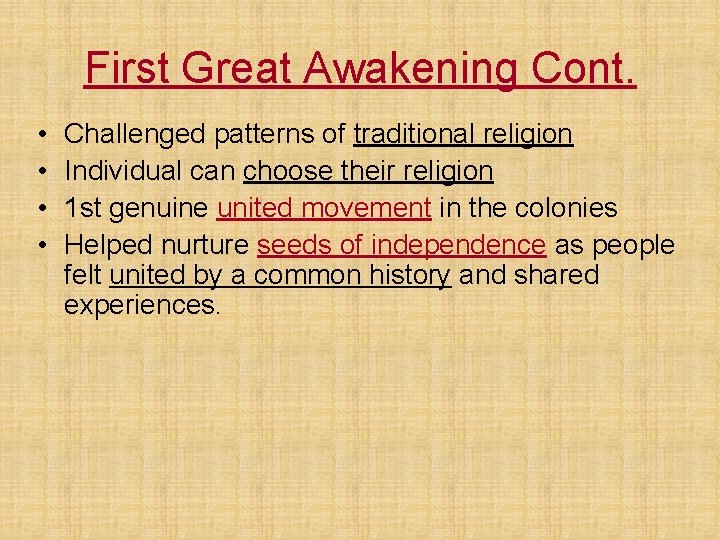 First Great Awakening Cont.

• Challenged patterns of traditional religion
• Individual can choose their religion
• 1st genuine united movement in the colonies
• Helped nurture seeds of independence as people felt united by a common history and shared experiences.